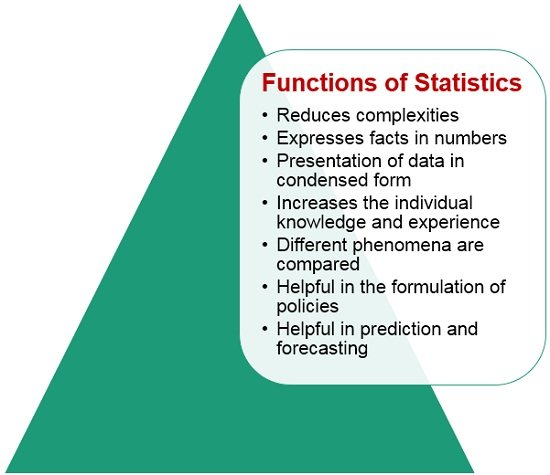 Functions of Statistics

• Reduces complexities
• Expresses facts in numbers
• Presentation of data in condensed form
• Increases the individual knowledge and experience
• Different phenomena are compared
• Helpful in the formulation of policies
• Helpful in prediction and forecasting